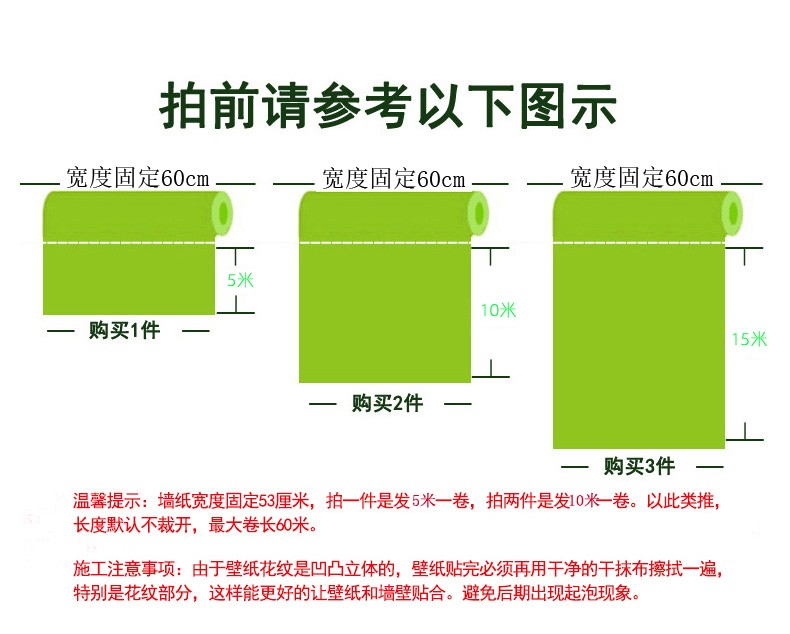 拍前请参考以下图示

宽度固定60cm

5米

购买1件

宽度固定60cm

10米

购买2件

宽度固定60cm

15米

购买3件

温馨提示：墙纸宽度固定53厘米，拍一件是发5米一卷，拍两件是发10米一卷。以此类推，长度默认不裁开，最大卷长60米。

施工注意事项：由于壁纸花纹是凹凸立体的，壁纸贴完必须再用干净的干抹布擦拭一遍，特别是花纹部分，这样能更好的让壁纸和墙壁贴合。避免后期出现起泡现象。